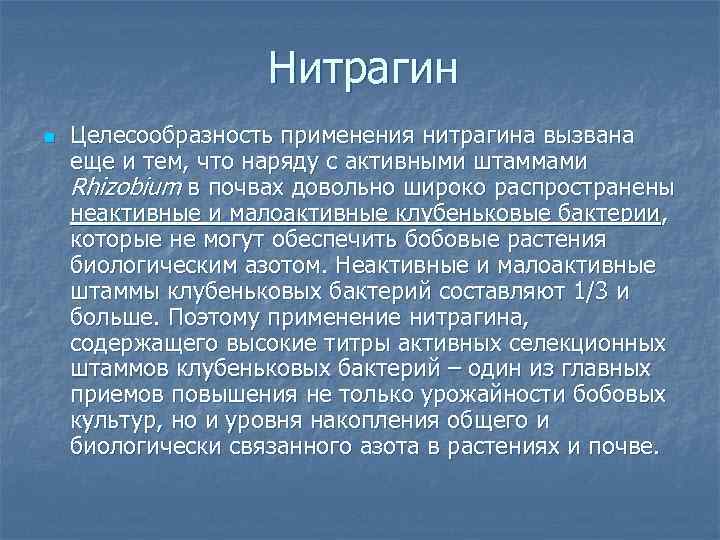 Нитрагин

Целесообразность применения нитрагина вызвана еще и тем, что наряду с активными штаммами Rhizobium в почвах довольно широко распространены неактивные и малоактивные клубеньковые бактерии, которые не могут обеспечить бобовые растения биологическим азотом. Неактивные и малоактивные штаммы клубеньковых бактерий составляют 1/3 и больше. Поэтому применение нитрагина, содержащего высокие титры активных селекционных штаммов клубеньковых бактерий – один из главных приемов повышения не только урожайности бобовых культур, но и уровня накопления общего и биологически связанного азота в растениях и почве.